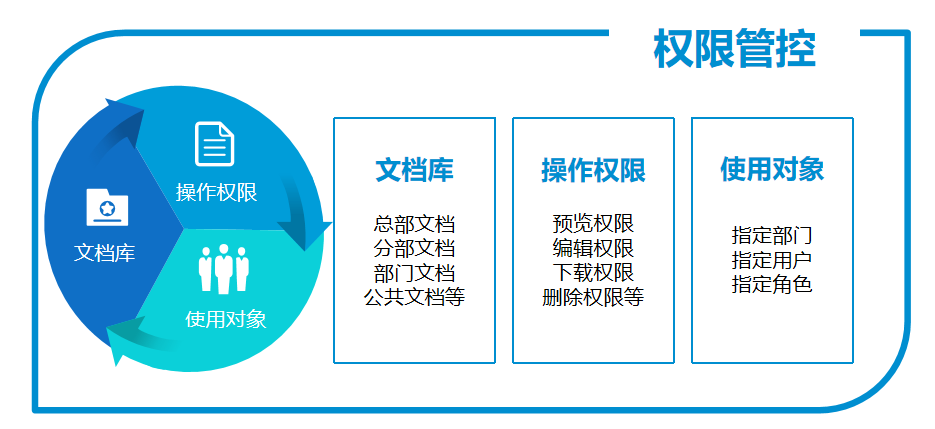 权限管控

操作权限

文档库

使用对象

文档库

总部文档
分部文档
部门文档
公共文档等

操作权限

预览权限
编辑权限
下载权限
删除权限等

使用对象

指定部门
指定用户
指定角色